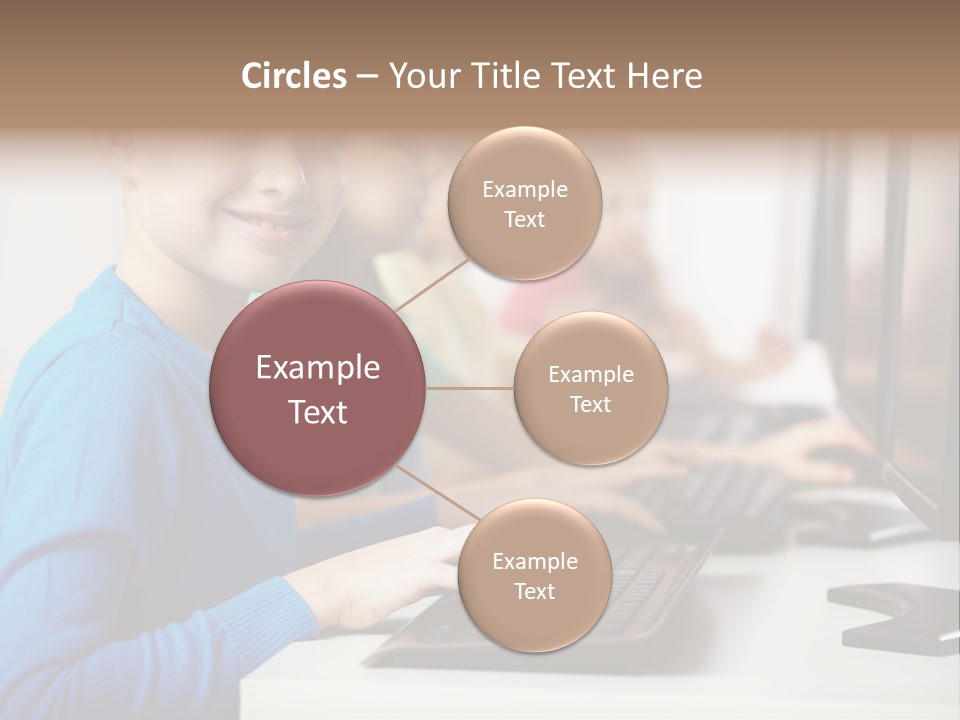 Circles – Your Title Text Here

Example Text

Example Text

Example Text

Example Text